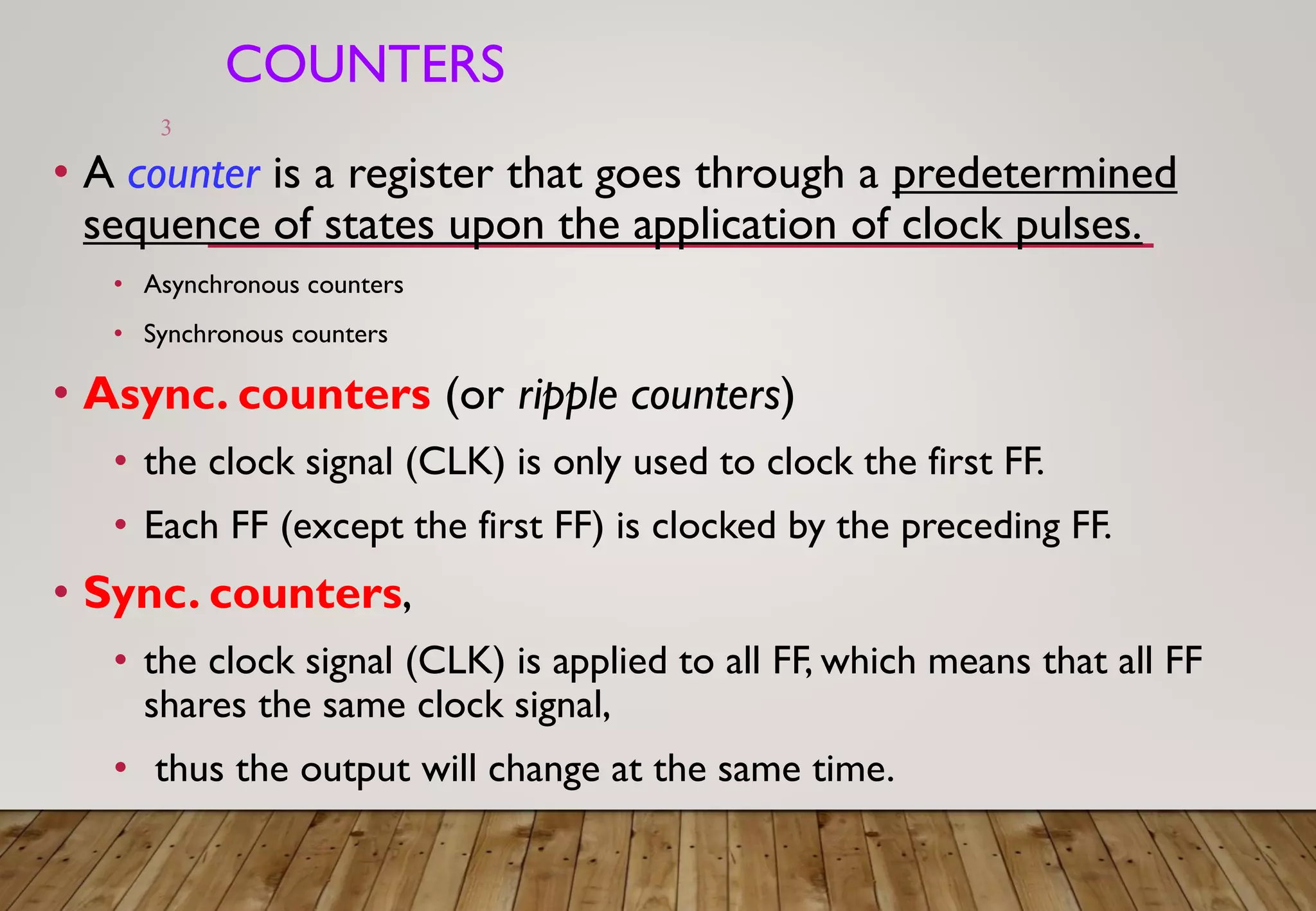 COUNTERS

3

• A counter is a register that goes through a predetermined sequence of states upon the application of clock pulses.

• Asynchronous counters

• Synchronous counters

• Async. counters (or ripple counters)

• the clock signal (CLK) is only used to clock the first FF.

• Each FF (except the first FF) is clocked by the preceding FF.

• Sync. counters,

• the clock signal (CLK) is applied to all FF, which means that all FF shares the same clock signal,

• thus the output will change at the same time.